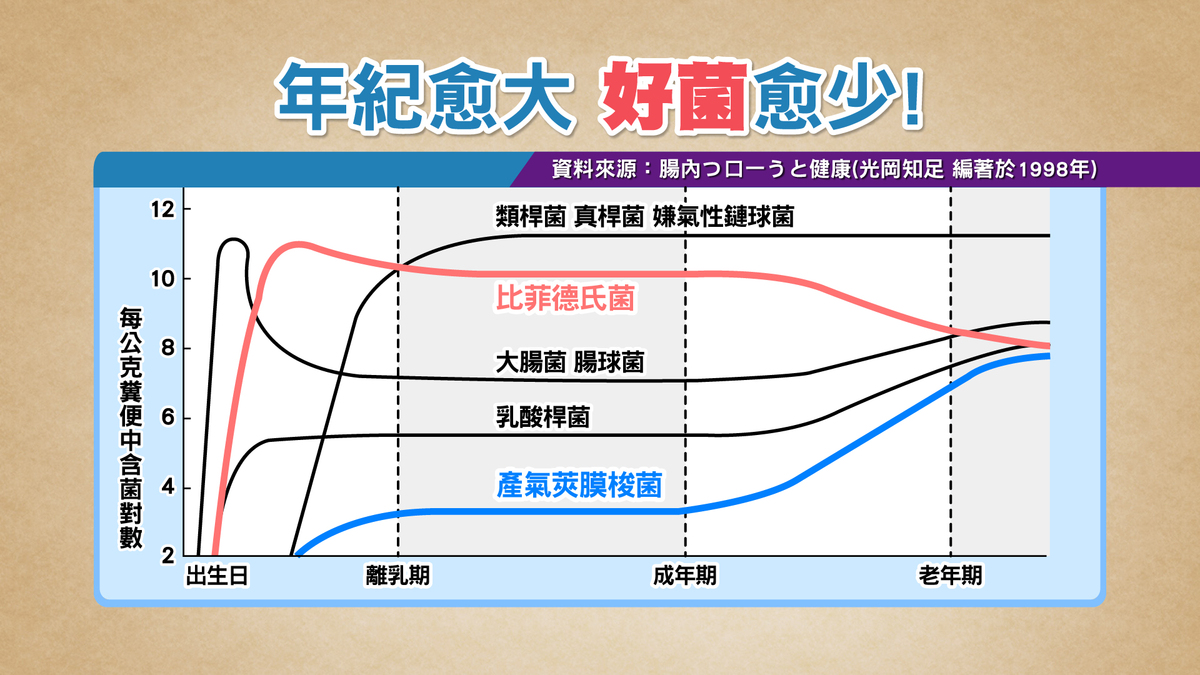 年紀愈大 好菌愈少!

資料來源：腸內つローうと健康(光岡知足 編著於1998年)

每公克糞便中含菌對數

12
10
8
6
4
2

類桿菌 真桿菌 嫌氣性鏈球菌

比菲德氏菌

大腸菌 腸球菌

乳酸桿菌

產氣莢膜梭菌

出生日
離乳期
成年期
老年期